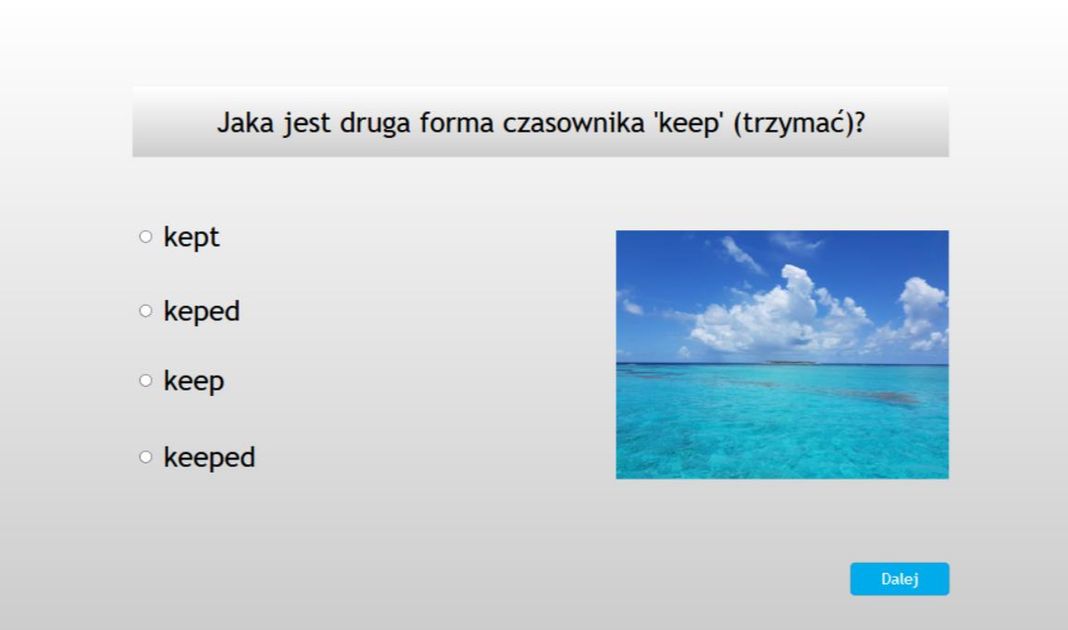 Jaka jest druga forma czasownika 'keep' (trzymać)?

○ kept

○ keped

○ keep

○ keeped

Dalej